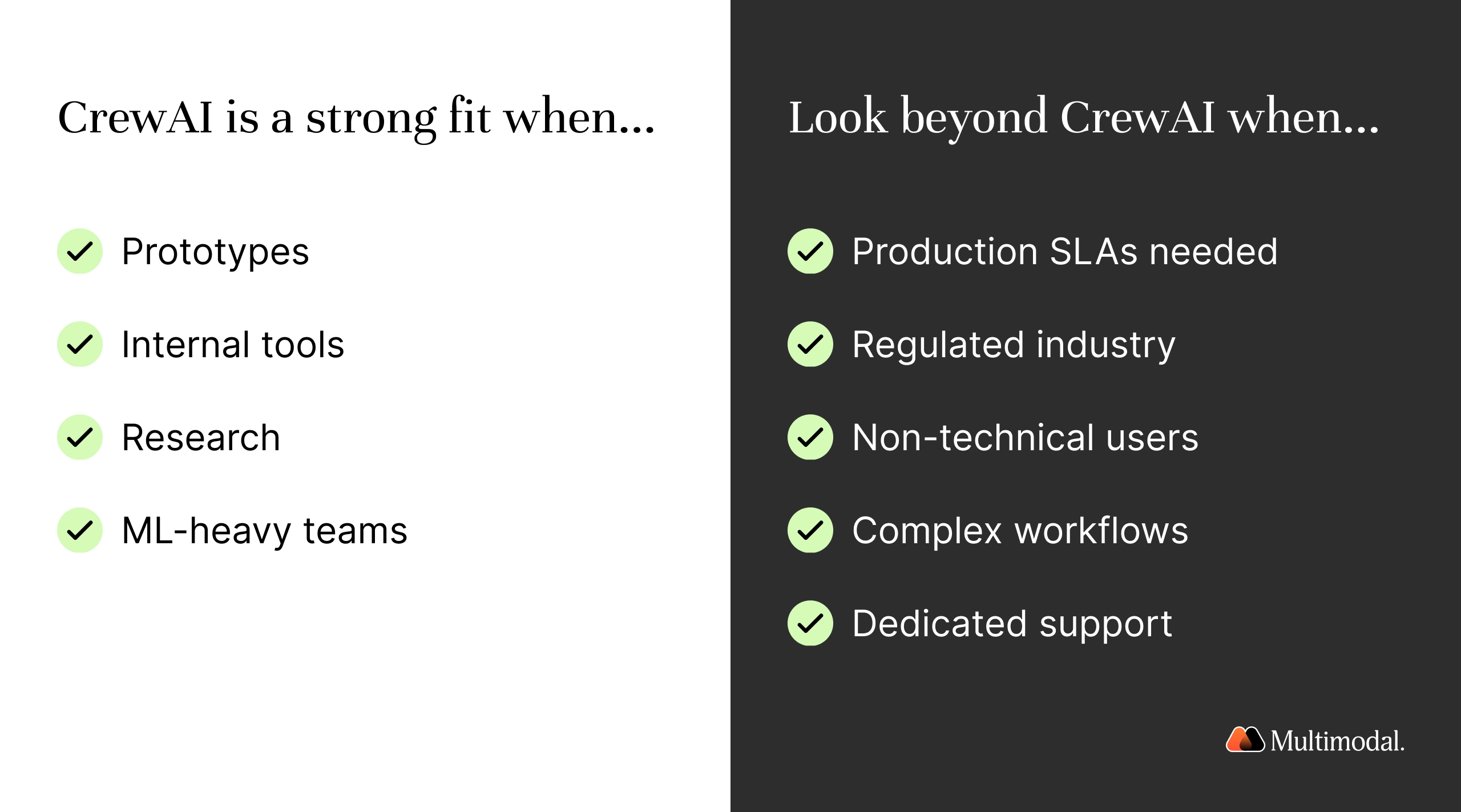 CrewAI is a strong fit when...

Prototypes

Internal tools

Research

ML-heavy teams

Look beyond CrewAI when...

Production SLAs needed

Regulated industry

Non-technical users

Complex workflows

Dedicated support

Multimodal.